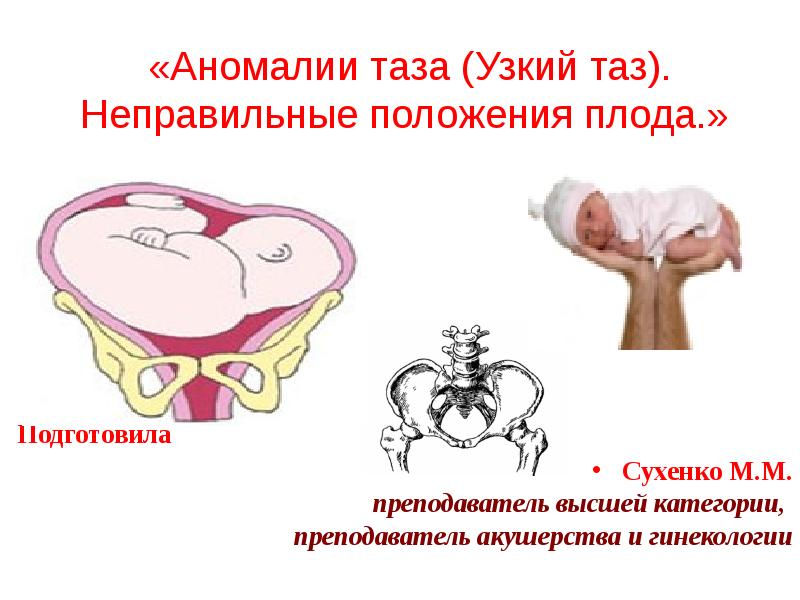 «Аномалии таза (Узкий таз). Неправильные положения плода.»

Подготовила

• Сухенко М.М.
преподаватель высшей категории,
преподаватель акушерства и гинекологии